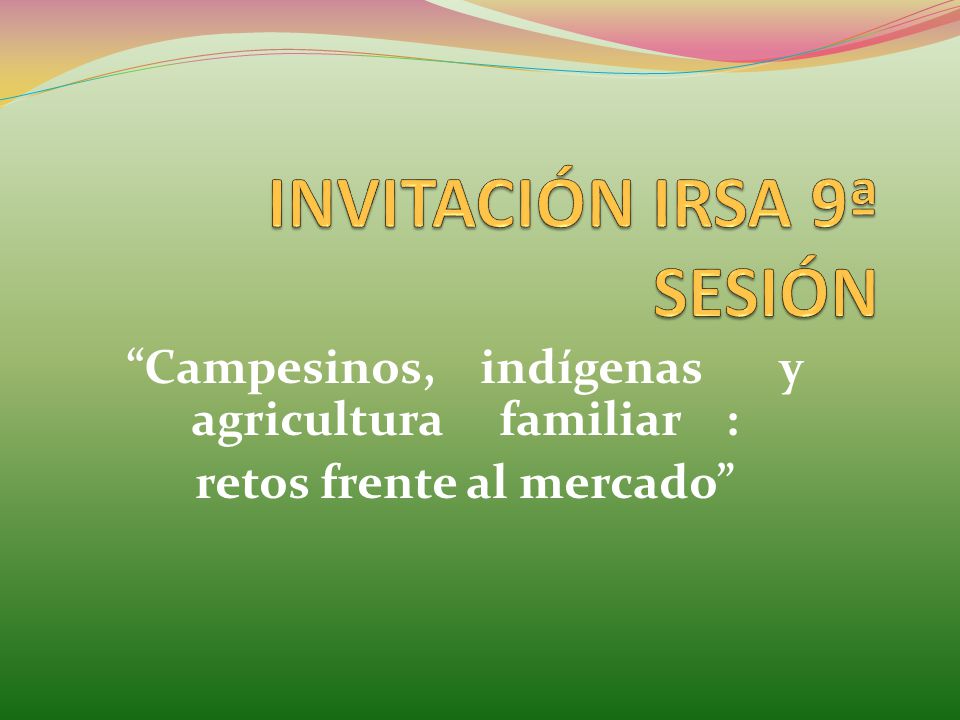 INVITACIÓN IRSA 9ª SESIÓN

“Campesinos, indígenas y agricultura familiar : retos frente al mercado”